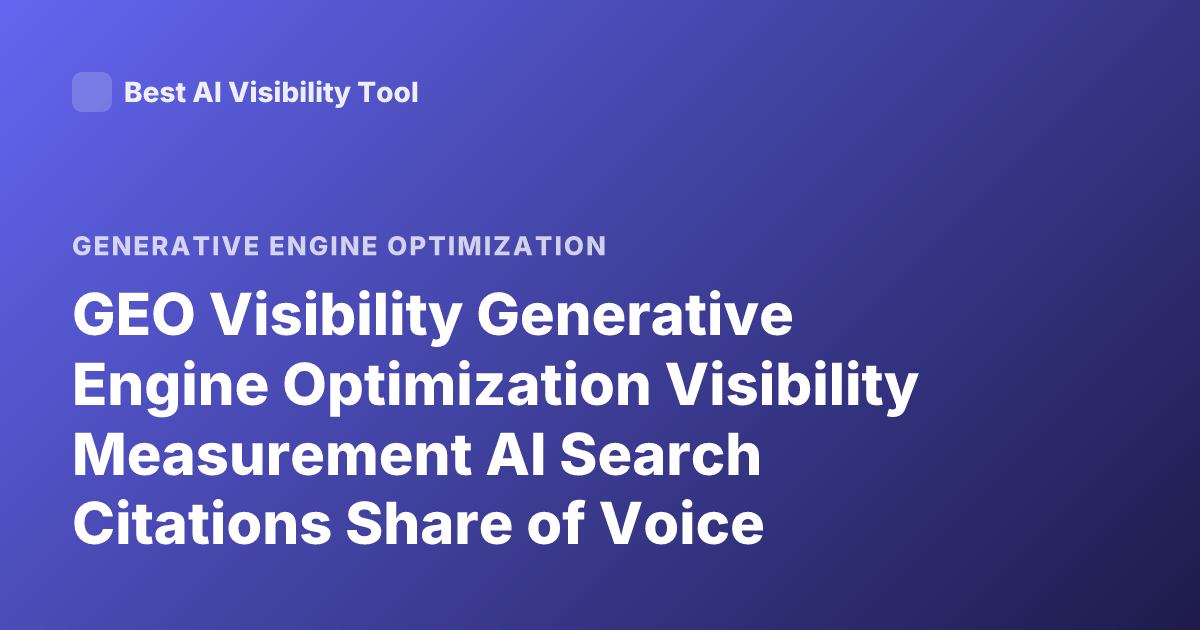 Best AI Visibility Tool

GENERATIVE ENGINE OPTIMIZATION

GEO Visibility Generative Engine Optimization Visibility Measurement AI Search Citations Share of Voice